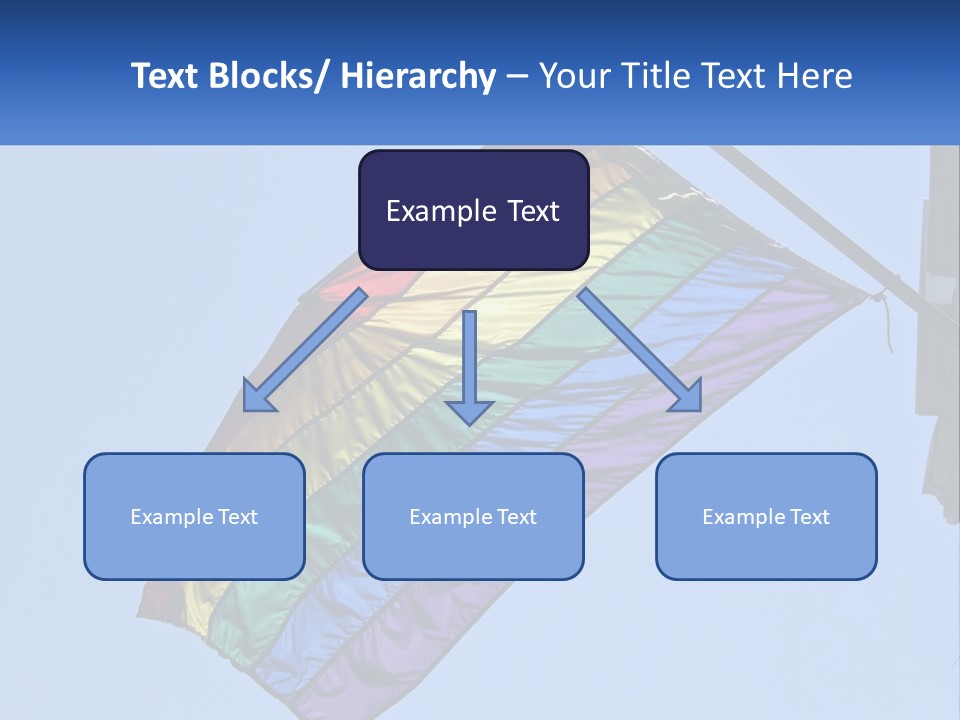 Text Blocks/ Hierarchy – Your Title Text Here

Example Text

Example Text

Example Text

Example Text